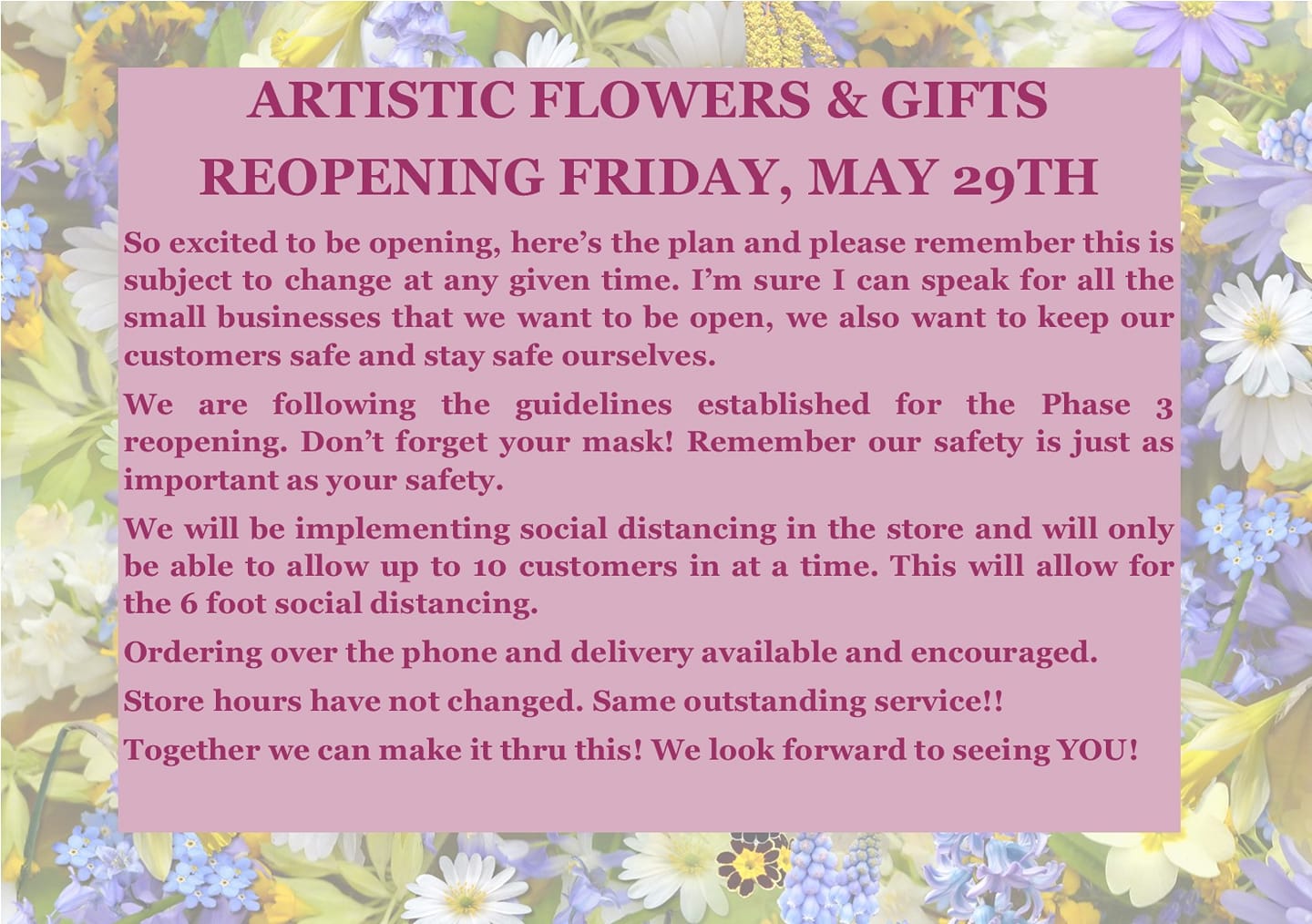 ARTISTIC FLOWERS & GIFTS
REOPENING FRIDAY, MAY 29TH

So excited to be opening, here's the plan and please remember this is subject to change at any given time. I'm sure I can speak for all the small businesses that we want to be open, we also want to keep our customers safe and stay safe ourselves.

We are following the guidelines established for the Phase 3 reopening. Don't forget your mask! Remember our safety is just as important as your safety.

We will be implementing social distancing in the store and will only be able to allow up to 10 customers in at a time. This will allow for the 6 foot social distancing.

Ordering over the phone and delivery available and encouraged.

Store hours have not changed. Same outstanding service!!

Together we can make it thru this! We look forward to seeing YOU!